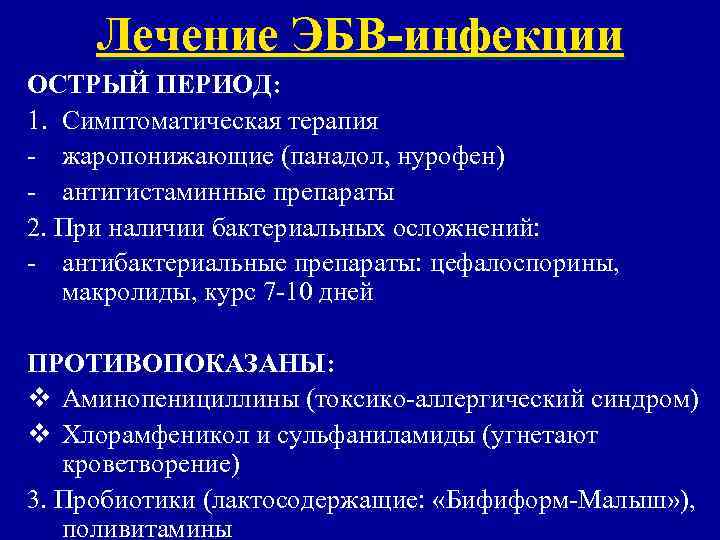 Лечение ЭБВ-инфекции

ОСТРЫЙ ПЕРИОД:

1. Симптоматическая терапия
- жаропонижающие (панадол, нурофен)
- антигистаминные препараты

2. При наличии бактериальных осложнений:
- антибактериальные препараты: цефалоспорины, макролиды, курс 7-10 дней

ПРОТИВОПОКАЗАНЫ:

❖ Аминопенициллины (токсико-аллергический синдром)
❖ Хлорамфеникол и сульфаниламиды (угнетают кроветворение)

3. Пробиотики (лактосодержащие: «Бифиформ-Малыш»), поливитамины